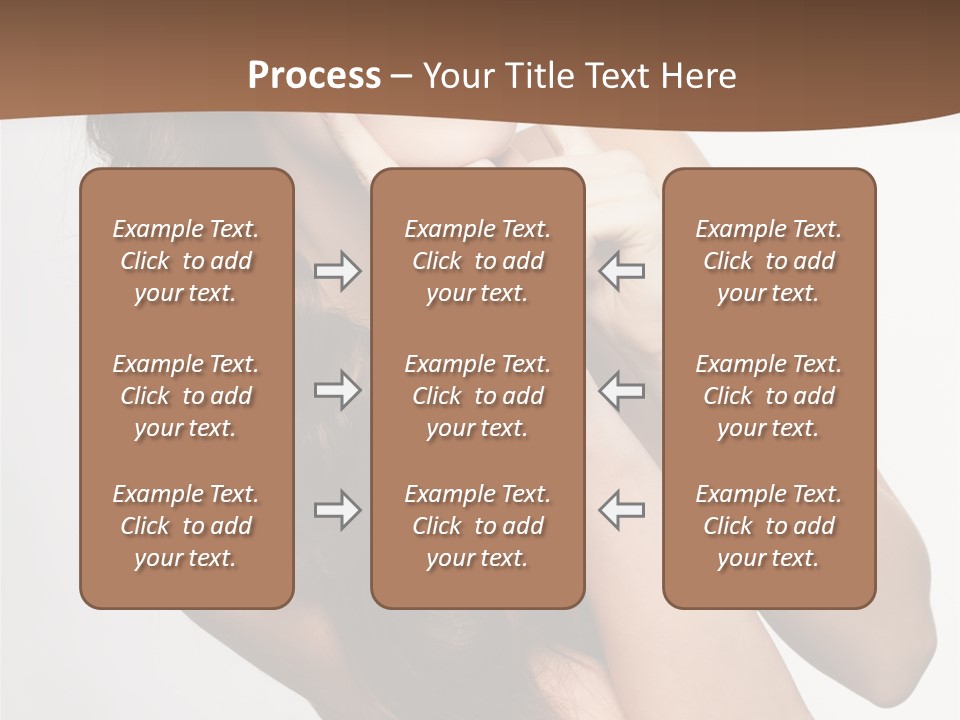 Process – Your Title Text Here

Example Text. Click to add your text.

Example Text. Click to add your text.

Example Text. Click to add your text.

Example Text. Click to add your text.

Example Text. Click to add your text.

Example Text. Click to add your text.

Example Text. Click to add your text.

Example Text. Click to add your text.

Example Text. Click to add your text.